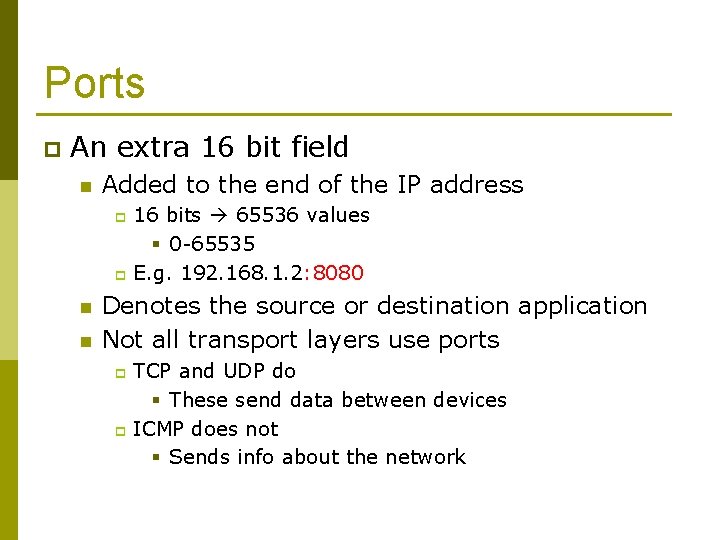 Ports

An extra 16 bit field

Added to the end of the IP address

16 bits → 65536 values

0-65535

E.g. 192.168.1.2:8080

Denotes the source or destination application

Not all transport layers use ports

TCP and UDP do

These send data between devices

ICMP does not

Sends info about the network